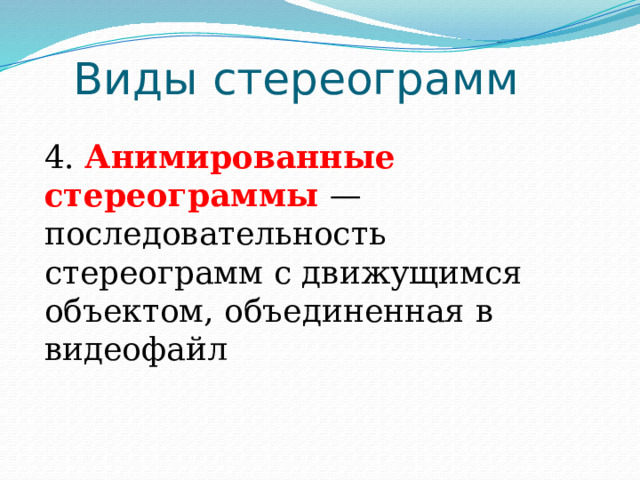 Виды стереограмм

4. Анимированные стереограммы — последовательность стереограмм с движущимся объектом, объединенная в видеофайл